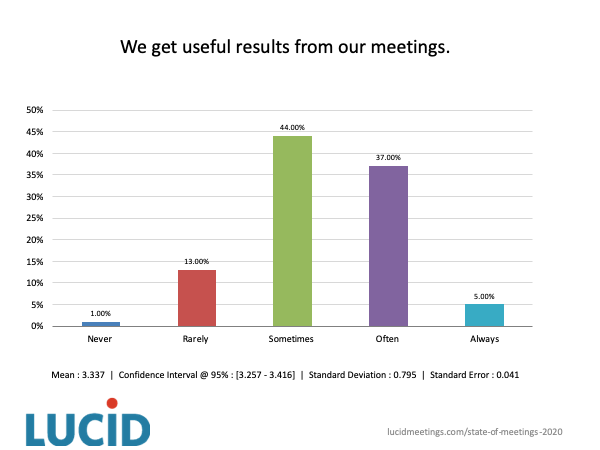 We get useful results from our meetings.

50%
45%
40%
35%
30%
25%
20%
15%
10%
5%
0%

1.00%
13.00%
44.00%
37.00%
5.00%

Never
Rarely
Sometimes
Often
Always

Mean : 3.337 | Confidence Interval @ 95% : [3.257 - 3.416] | Standard Deviation : 0.795 | Standard Error : 0.041

LUCID

lucidmeetings.com/state-of-meetings-2020